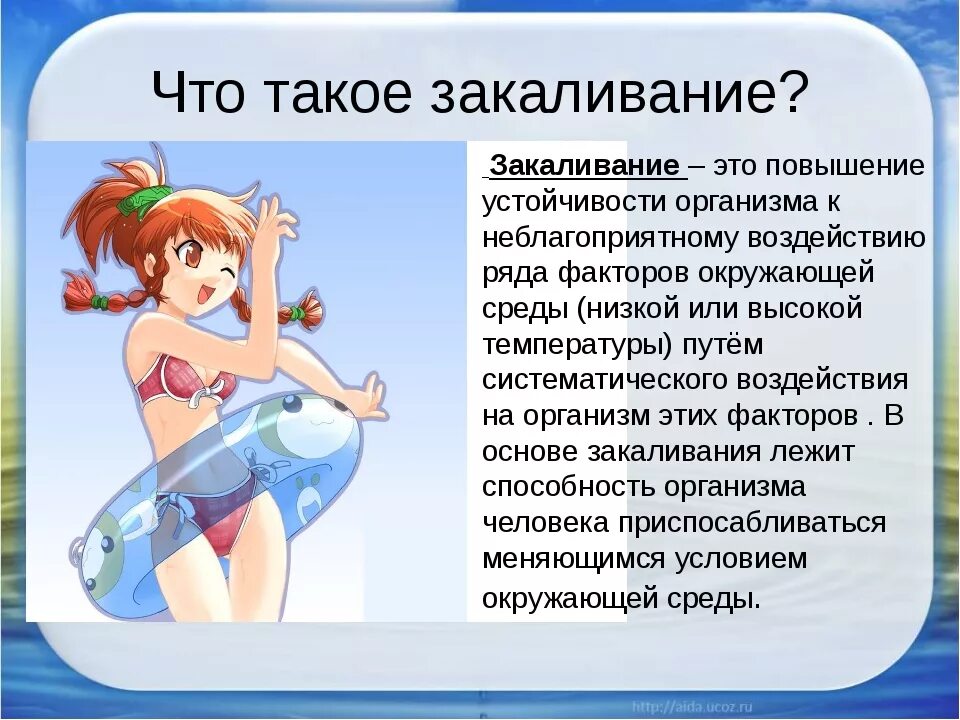 Что такое закаливание?

Закаливание – это повышение устойчивости организма к неблагоприятному воздействию ряда факторов окружающей среды (низкой или высокой температуры) путём систематического воздействия на организм этих факторов . В основе закаливания лежит способность организма человека приспосабливаться меняющимся условием окружающей среды.

http://aida.ucoz.ru